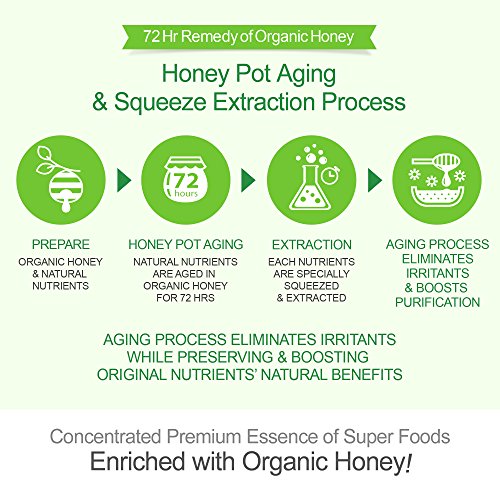 72 Hr Remedy of Organic Honey

Honey Pot Aging
& Squeeze Extraction Process

72
hours

PREPARE
ORGANIC HONEY & NATURAL NUTRIENTS

HONEY POT AGING
NATURAL NUTRIENTS ARE AGED IN ORGANIC HONEY FOR 72 HRS

EXTRACTION
EACH NUTRIENTS ARE SPECIALLY SQUEEZED & EXTRACTED

AGING PROCESS ELIMINATES IRRITANTS & BOOSTS PURIFICATION

AGING PROCESS ELIMINATES IRRITANTS WHILE PRESERVING & BOOSTING ORIGINAL NUTRIENTS' NATURAL BENEFITS

Concentrated Premium Essence of Super Foods
Enriched with Organic Honey!